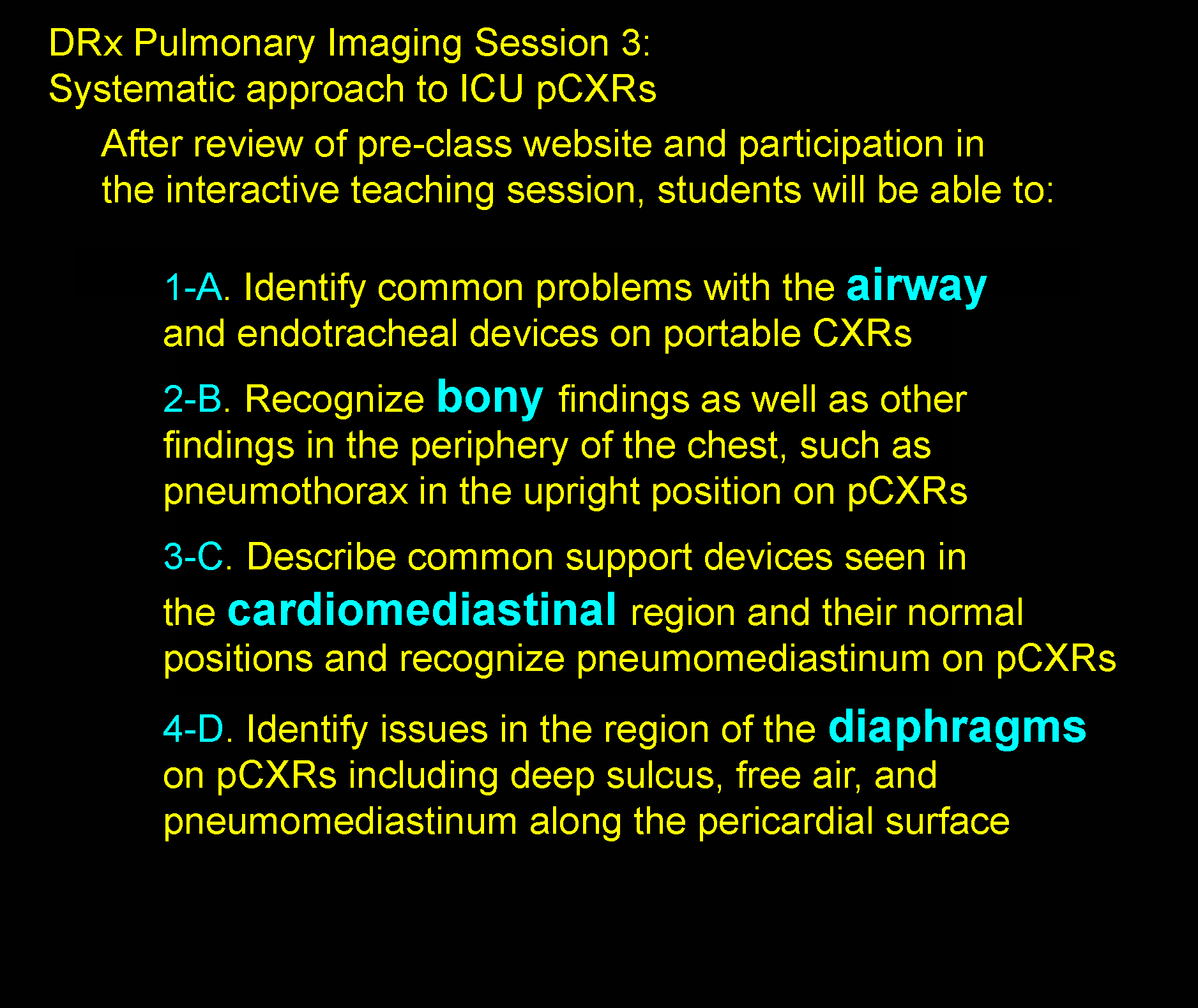 DRx Pulmonary Imaging Session 3:
Systematic approach to ICU pCXRs

After review of pre-class website and participation in the interactive teaching session, students will be able to:

1-A. Identify common problems with the airway and endotracheal devices on portable CXRs

2-B. Recognize bony findings as well as other findings in the periphery of the chest, such as pneumothorax in the upright position on pCXRs

3-C. Describe common support devices seen in the cardiomediastinal region and their normal positions and recognize pneumomediastinum on pCXRs

4-D. Identify issues in the region of the diaphragms on pCXRs including deep sulcus, free air, and pneumomediastinum along the pericardial surface